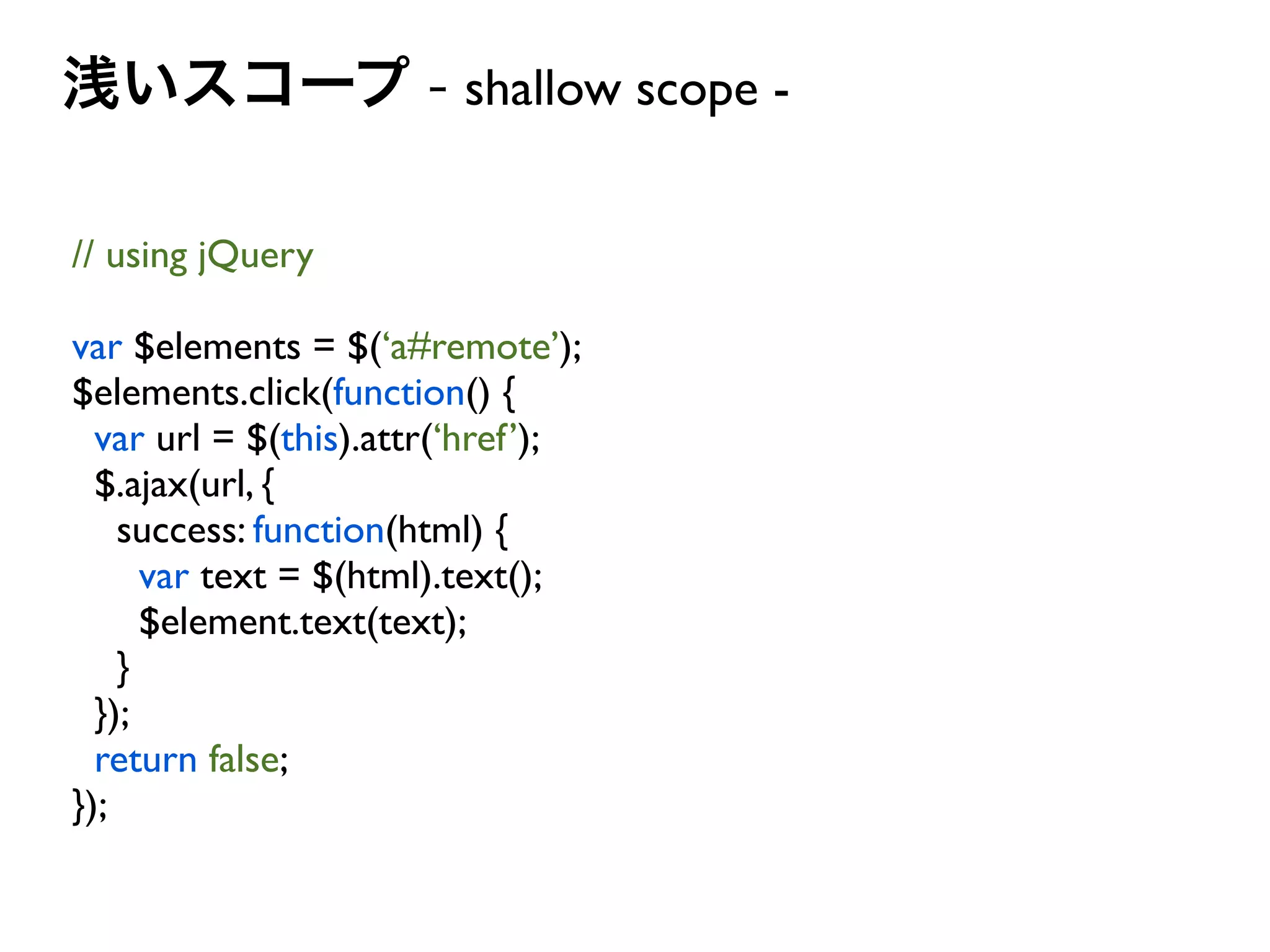 浅いスコープ - shallow scope -

// using jQuery

var $elements = $(‘a#remote’);
$elements.click(function() {
  var url = $(this).attr(‘href’);
  $.ajax(url, {
    success: function(html) {
      var text = $(html).text();
      $element.text(text);
    }
  });
  return false;
});